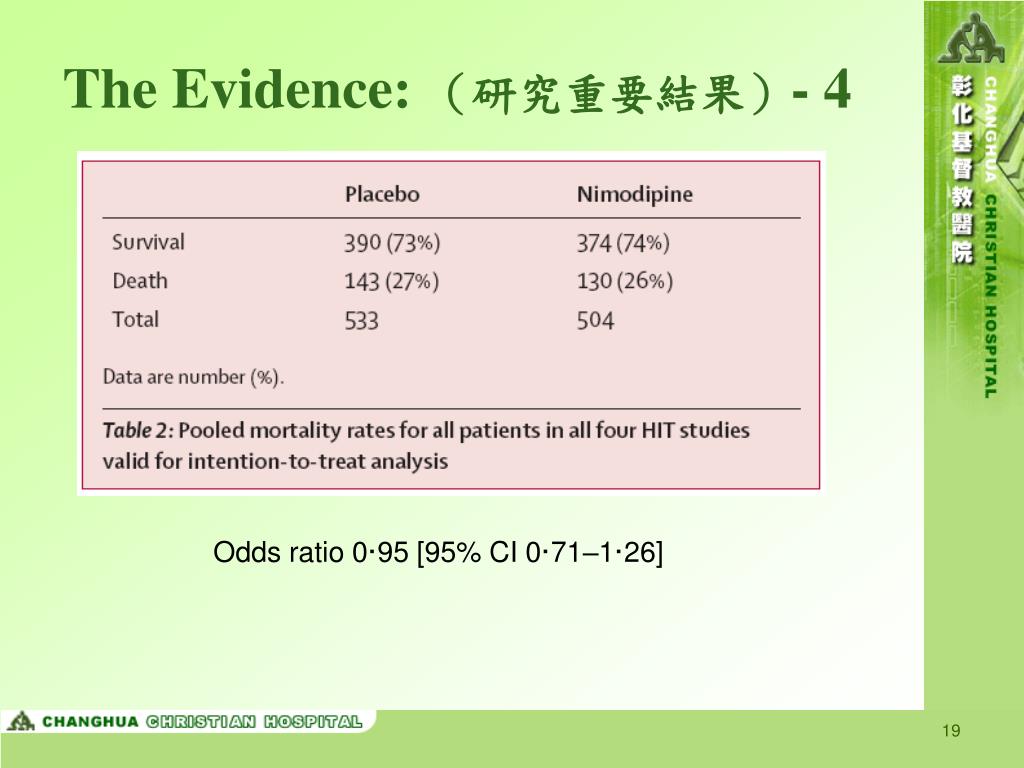 The Evidence: （研究重要結果）- 4

| | Placebo | Nimodipine |
|---|---|---|
| Survival | 390 (73%) | 374 (74%) |
| Death | 143 (27%) | 130 (26%) |
| Total | 533 | 504 |

Data are number (%).

Table 2: Pooled mortality rates for all patients in all four HIT studies valid for intention-to-treat analysis

Odds ratio 0·95 [95% CI 0·71–1·26]

彰化基督教醫院 CHANGHUA CHRISTIAN HOSPITAL

CHANGHUA CHRISTIAN HOSPITAL

19